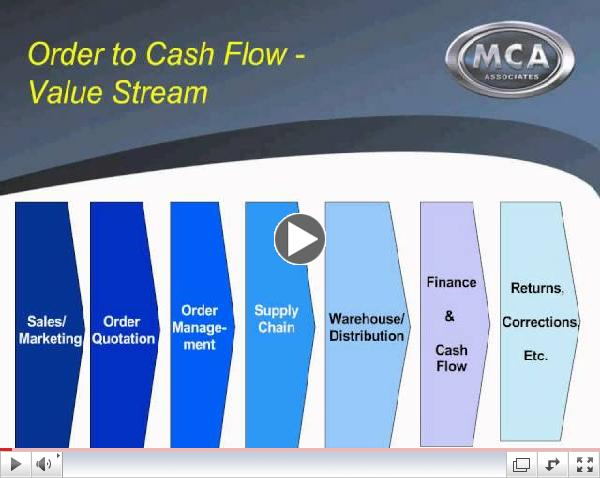 Order to Cash Flow - Value Stream

MCA
ASSOCIATES

Sales/ Marketing

Order Quotation

Order Management

Supply Chain

Warehouse/ Distribution

Finance & Cash Flow

Returns, Corrections, Etc.